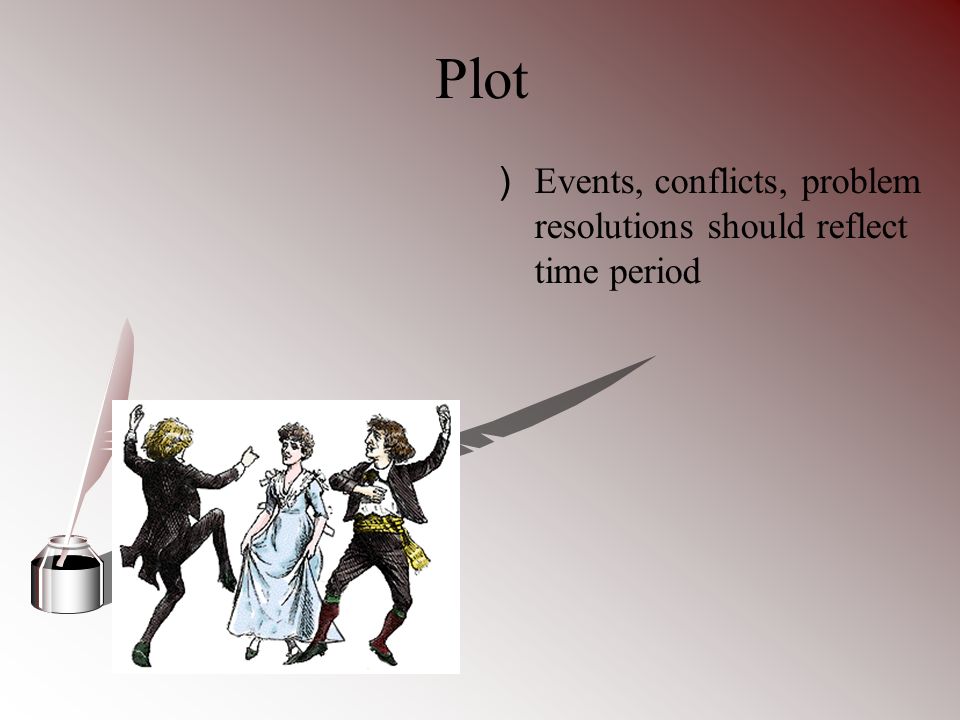 Plot

) Events, conflicts, problem resolutions should reflect time period